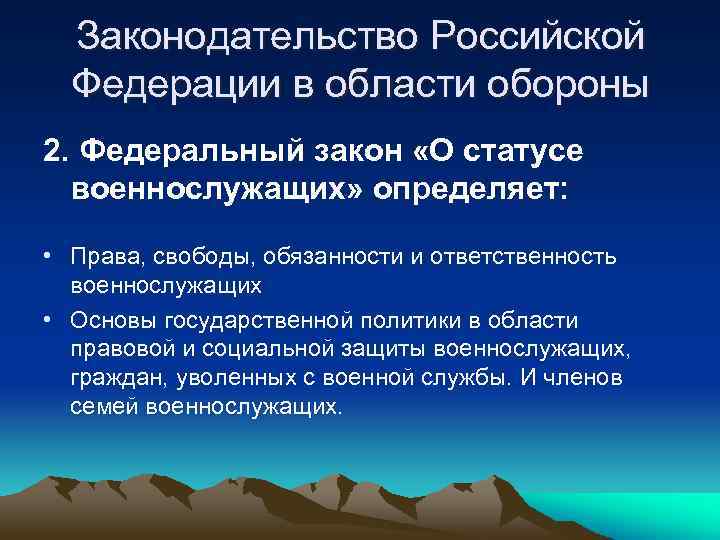 Законодательство Российской Федерации в области обороны

2. Федеральный закон «О статусе военнослужащих» определяет:

• Права, свободы, обязанности и ответственность военнослужащих
• Основы государственной политики в области правовой и социальной защиты военнослужащих, граждан, уволенных с военной службы. И членов семей военнослужащих.